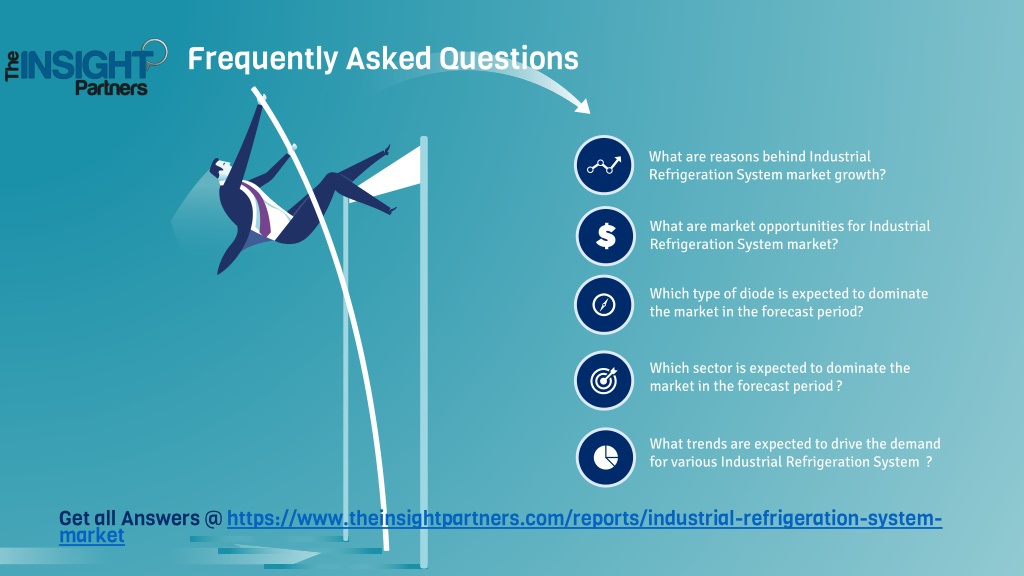 The INSIGHT Partners

Frequently Asked Questions

What are reasons behind Industrial Refrigeration System market growth?

What are market opportunities for Industrial Refrigeration System market?

Which type of diode is expected to dominate the market in the forecast period?

Which sector is expected to dominate the market in the forecast period ?

What trends are expected to drive the demand for various Industrial Refrigeration System ?

Get all Answers @ https://www.theinsightpartners.com/reports/industrial-refrigeration-system-market